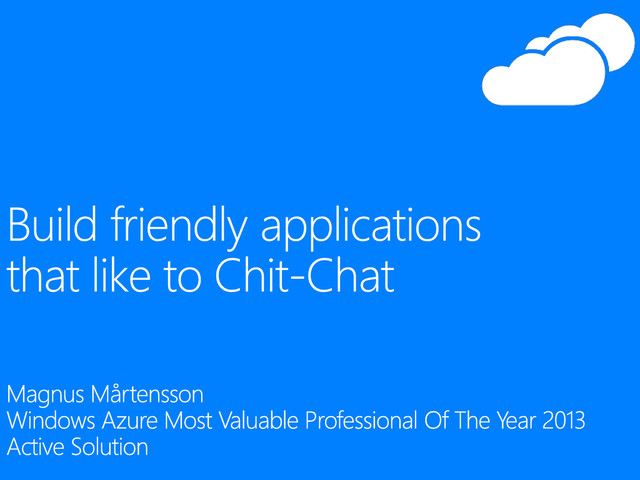 Build friendly applications that like to Chit-Chat

Magnus Mårtensson
Windows Azure Most Valuable Professional Of The Year 2013
Active Solution